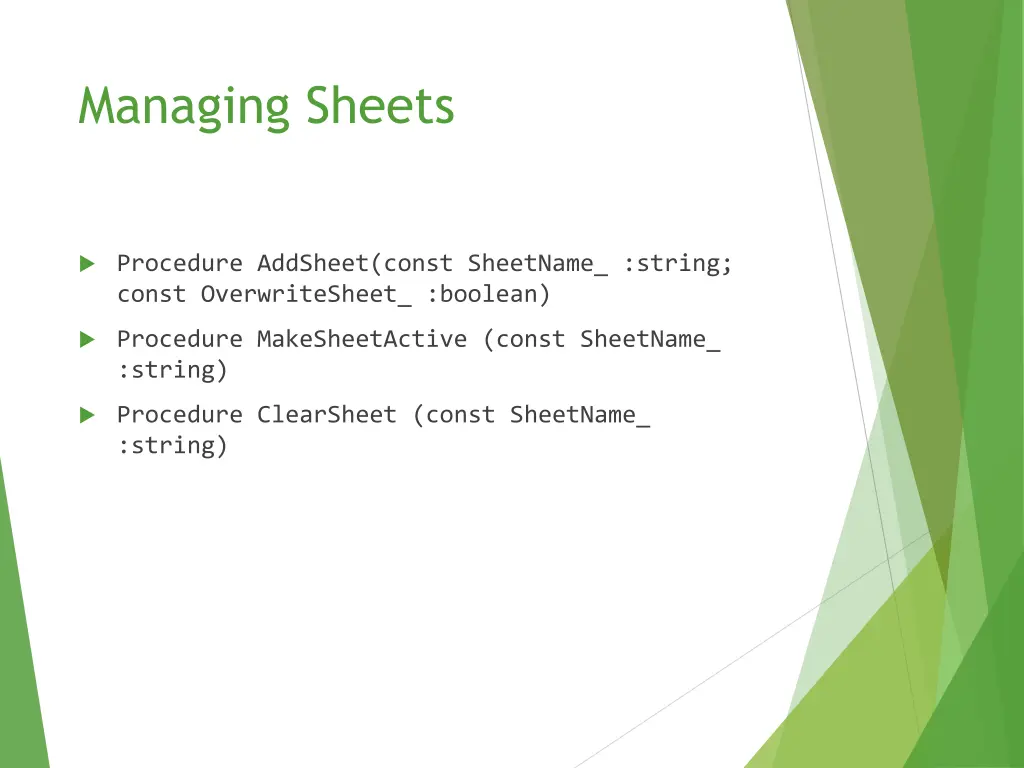 Managing Sheets

Procedure AddSheet(const SheetName_ :string; const OverwriteSheet_ :boolean)

Procedure MakeSheetActive (const SheetName_ :string)

Procedure ClearSheet (const SheetName_ :string)